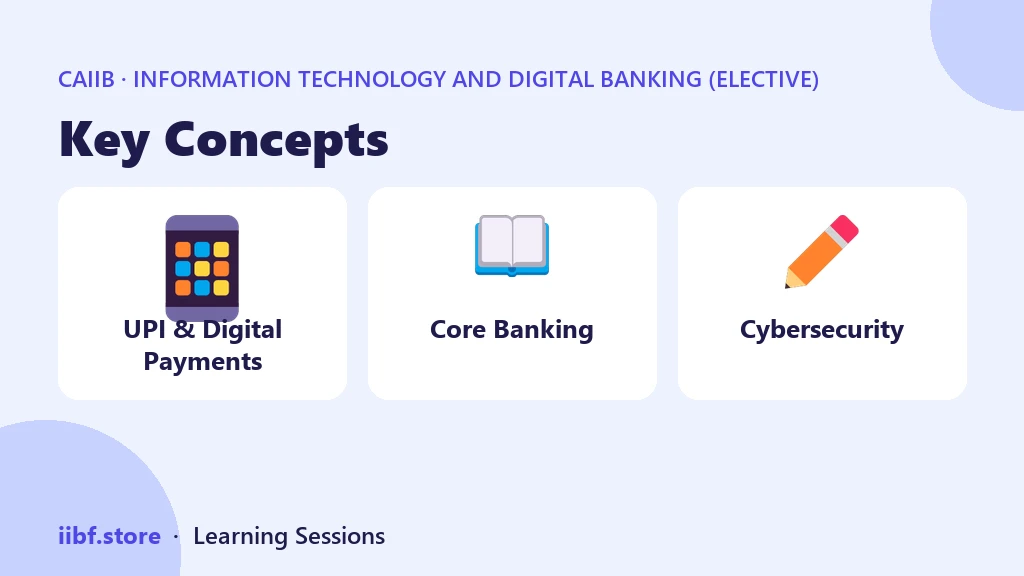 CAIIB · INFORMATION TECHNOLOGY AND DIGITAL BANKING (ELECTIVE)

Key Concepts

UPI & Digital Payments

Core Banking

Cybersecurity

iibf.store · Learning Sessions